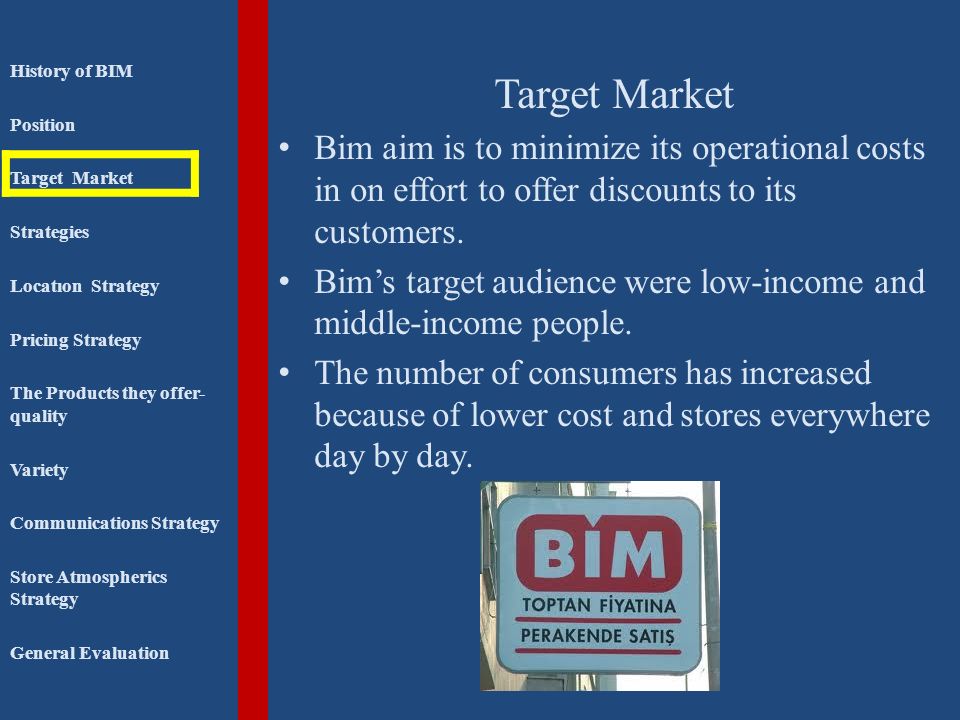 History of BIM

Position

Target Market

Strategies

Locatıon Strategy

Pricing Strategy

The Products they offer-quality

Variety

Communications Strategy

Store Atmospherics Strategy

General Evaluation

Target Market

• Bim aim is to minimize its operational costs in on effort to offer discounts to its customers.

• Bim’s target audience were low-income and middle-income people.

• The number of consumers has increased because of lower cost and stores everywhere day by day.

BİM

TOPTAN FİYATINA

PERAKENDE SATIŞ